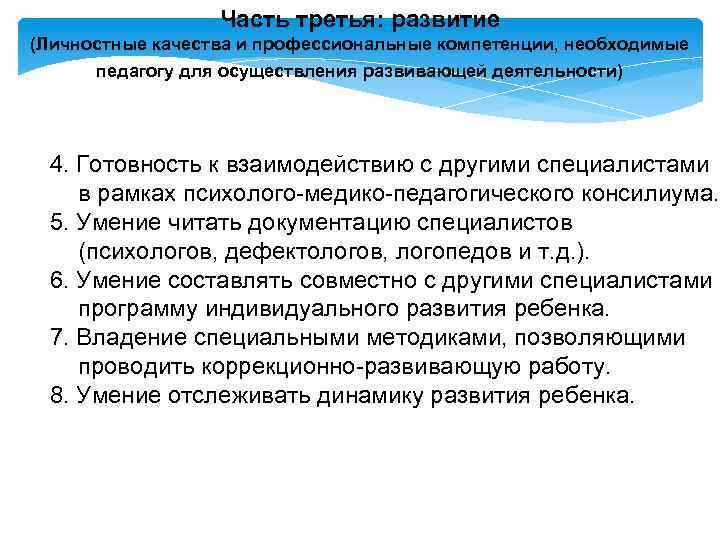 Часть третья: развитие
(Личностные качества и профессиональные компетенции, необходимые педагогу для осуществления развивающей деятельности)

4. Готовность к взаимодействию с другими специалистами в рамках психолого-медико-педагогического консилиума.
5. Умение читать документацию специалистов (психологов, дефектологов, логопедов и т.д.).
6. Умение составлять совместно с другими специалистами программу индивидуального развития ребенка.
7. Владение специальными методиками, позволяющими проводить коррекционно-развивающую работу.
8. Умение отслеживать динамику развития ребенка.